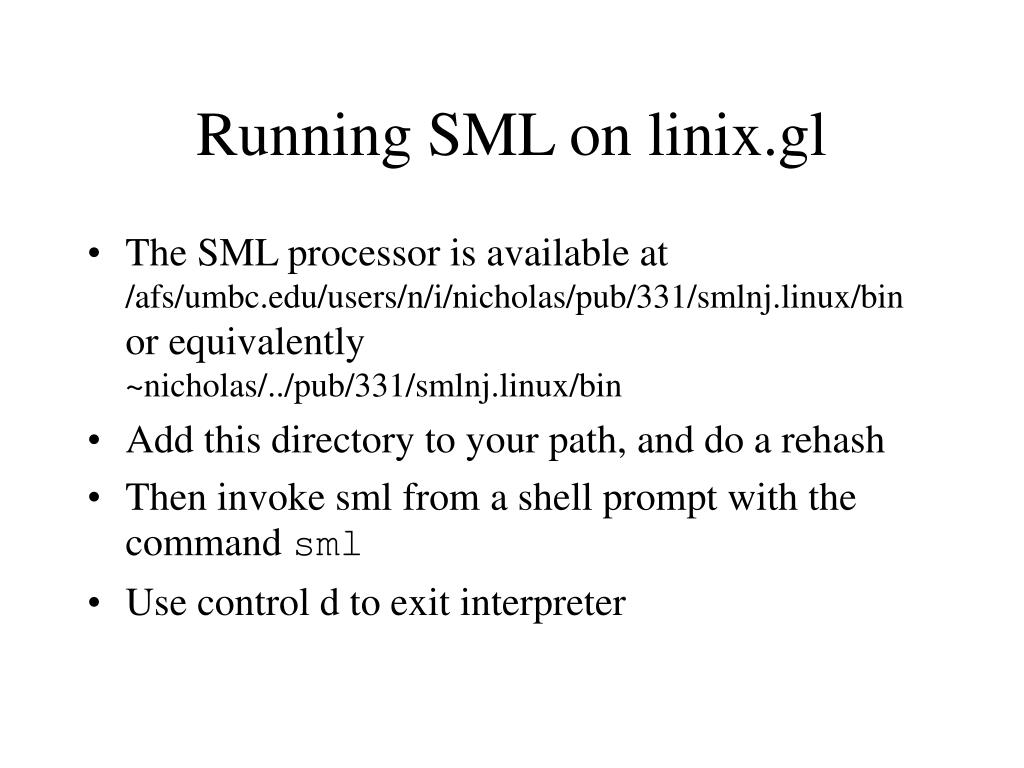 Running SML on linix.gl

• The SML processor is available at /afs/umbc.edu/users/n/i/nicholas/pub/331/smlnj.linux/bin or equivalently ~nicholas/../pub/331/smlnj.linux/bin
• Add this directory to your path, and do a rehash
• Then invoke sml from a shell prompt with the command sml
• Use control d to exit interpreter